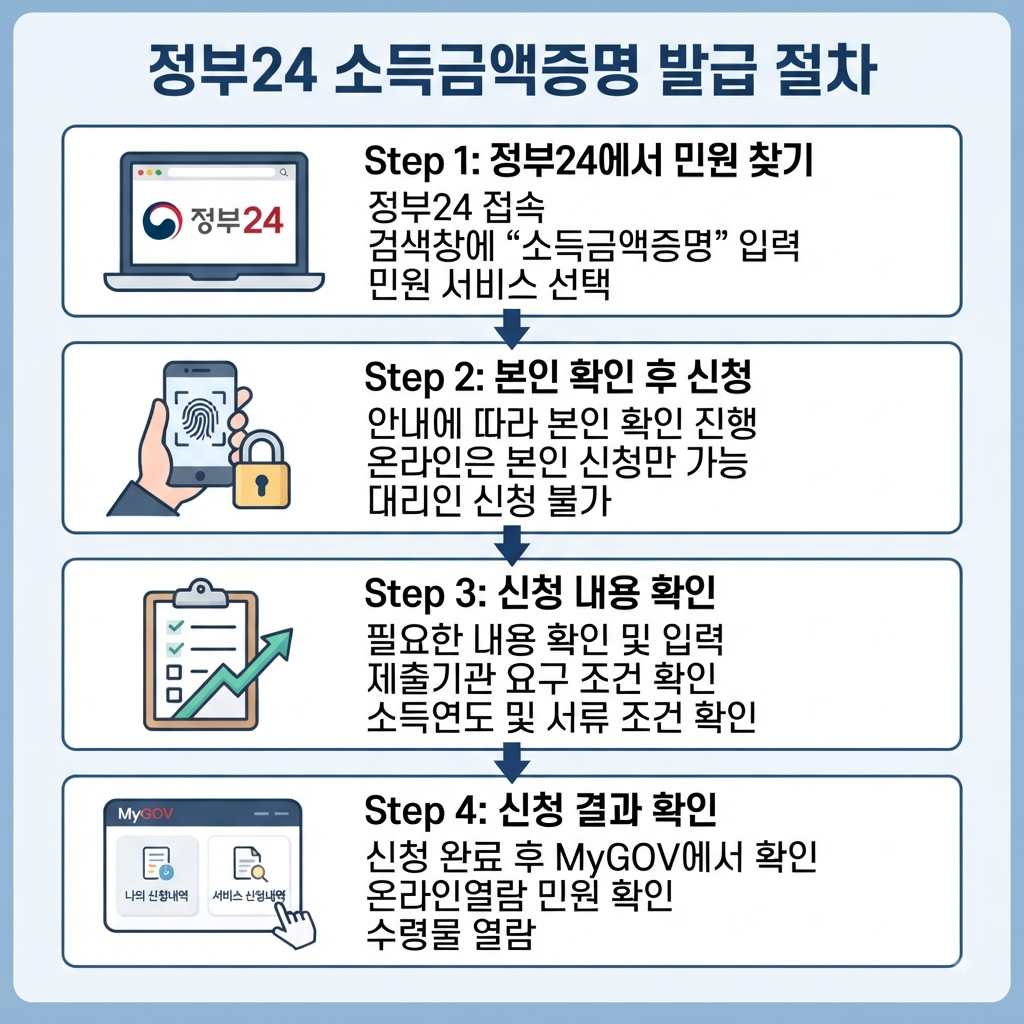 정부24 소득금액증명 발급 절차

정부24

Step 1: 정부24에서 민원 찾기
정부24 접속
검색창에 “소득금액증명” 입력
민원 서비스 선택

Step 2: 본인 확인 후 신청
안내에 따라 본인 확인 진행
온라인은 본인 신청만 가능
대리인 신청 불가

Step 3: 신청 내용 확인
필요한 내용 확인 및 입력
제출기관 요구 조건 확인
소득연도 및 서류 조건 확인

MyGOV
나의 신청내역
서비스 신청내역

Step 4: 신청 결과 확인
신청 완료 후 MyGOV에서 확인
온라인열람 민원 확인
수령물 열람